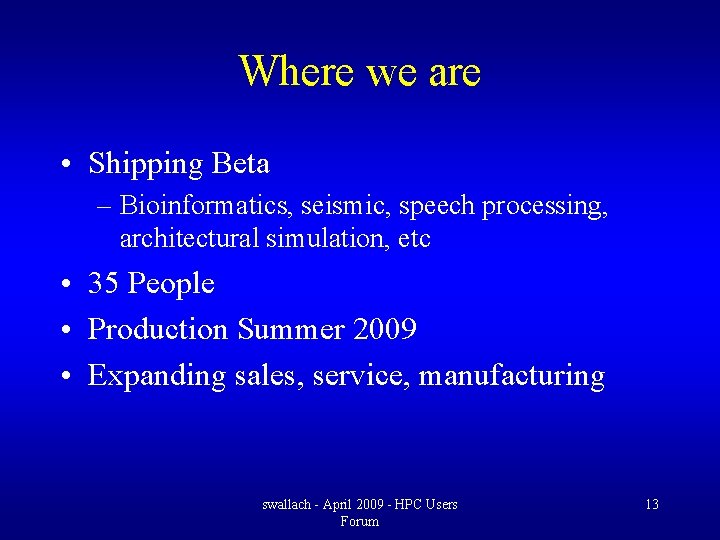 Where we are

• Shipping Beta
– Bioinformatics, seismic, speech processing, architectural simulation, etc
• 35 People
• Production Summer 2009
• Expanding sales, service, manufacturing

swallach - April 2009 - HPC Users Forum

13